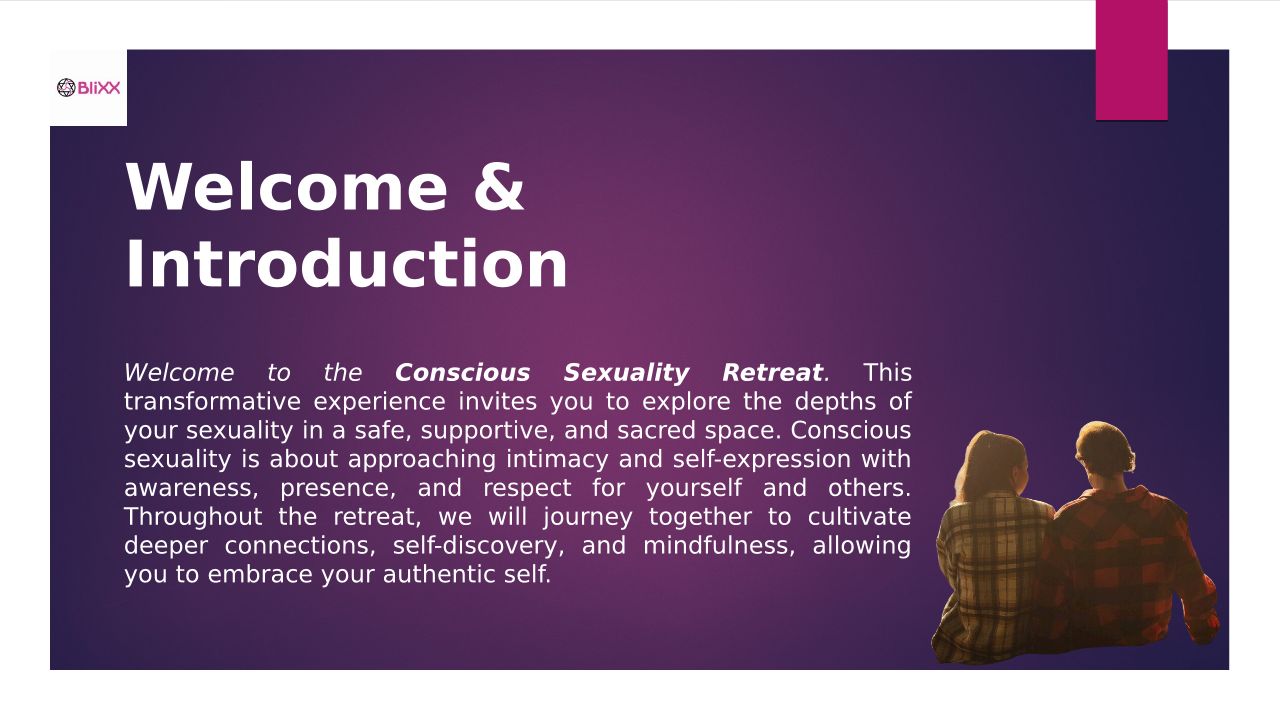 BliXX

Welcome & Introduction

Welcome to the Conscious Sexuality Retreat. This transformative experience invites you to explore the depths of your sexuality in a safe, supportive, and sacred space. Conscious sexuality is about approaching intimacy and self-expression with awareness, presence, and respect for yourself and others. Throughout the retreat, we will journey together to cultivate deeper connections, self-discovery, and mindfulness, allowing you to embrace your authentic self.